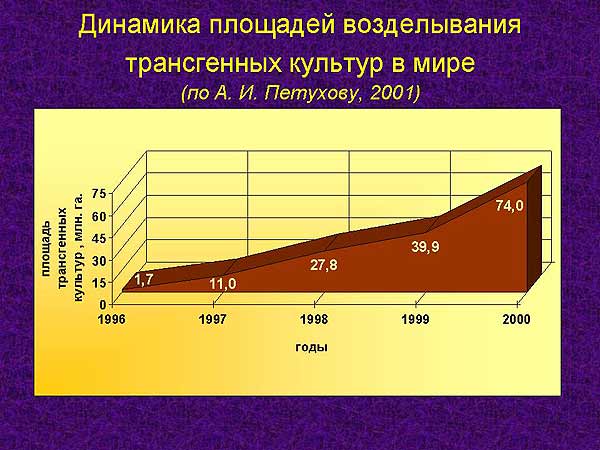 Динамика площадей возделывания трансгенных культур в мире
(по А. И. Петухову, 2001)

площадь трансгенных культур , млн. га.

75
60
45
30
15
0

1,7
11,0
27,8
39,9
74,0

1996
1997
1998
1999
2000

годы